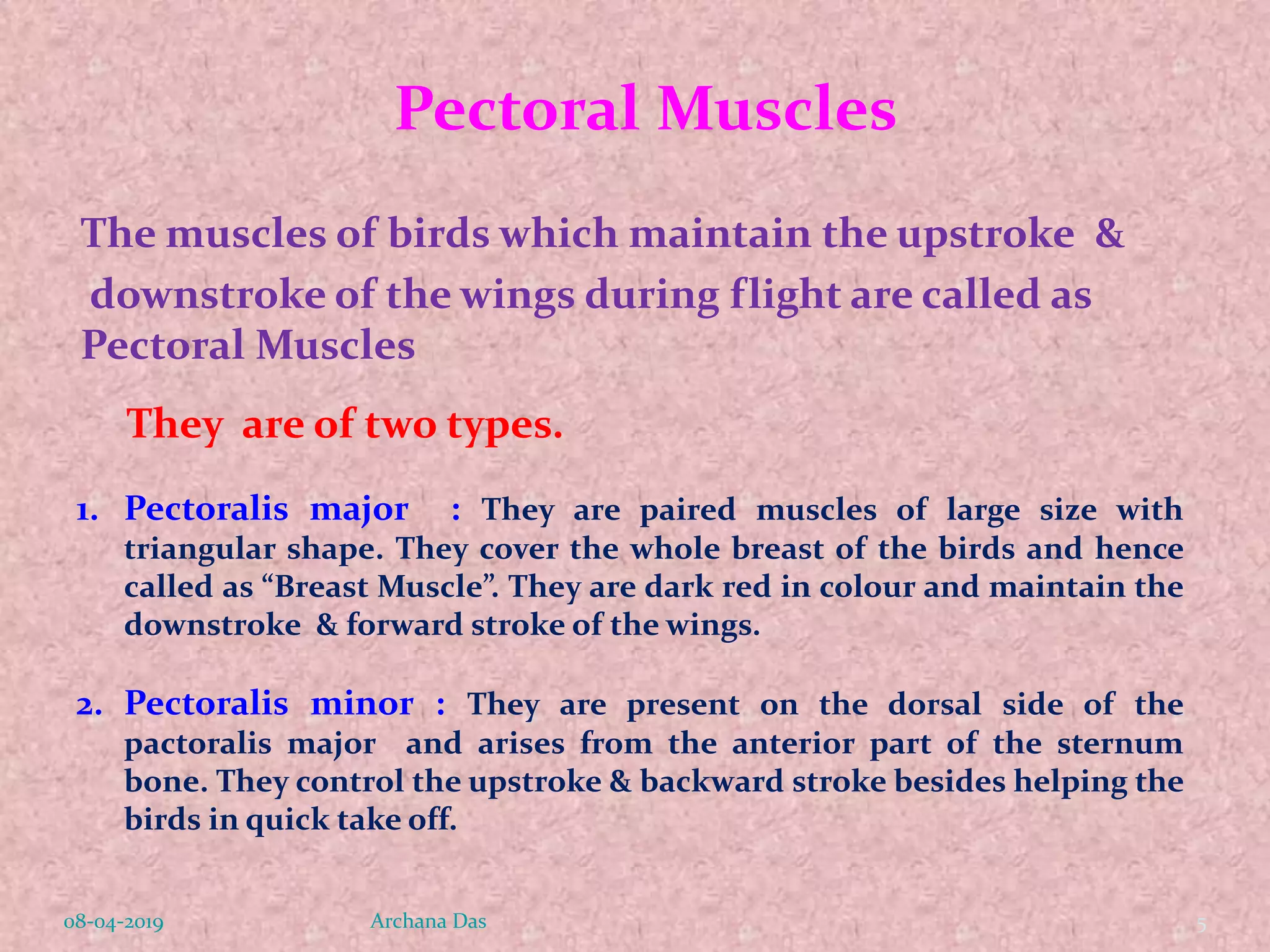 Pectoral Muscles

The muscles of birds which maintain the upstroke & downstroke of the wings during flight are called as Pectoral Muscles

They are of two types.

1. Pectoralis major : They are paired muscles of large size with triangular shape. They cover the whole breast of the birds and hence called as “Breast Muscle”. They are dark red in colour and maintain the downstroke & forward stroke of the wings.

2. Pectoralis minor : They are present on the dorsal side of the pactoralis major and arises from the anterior part of the sternum bone. They control the upstroke & backward stroke besides helping the birds in quick take off.

08-04-2019 Archana Das 5